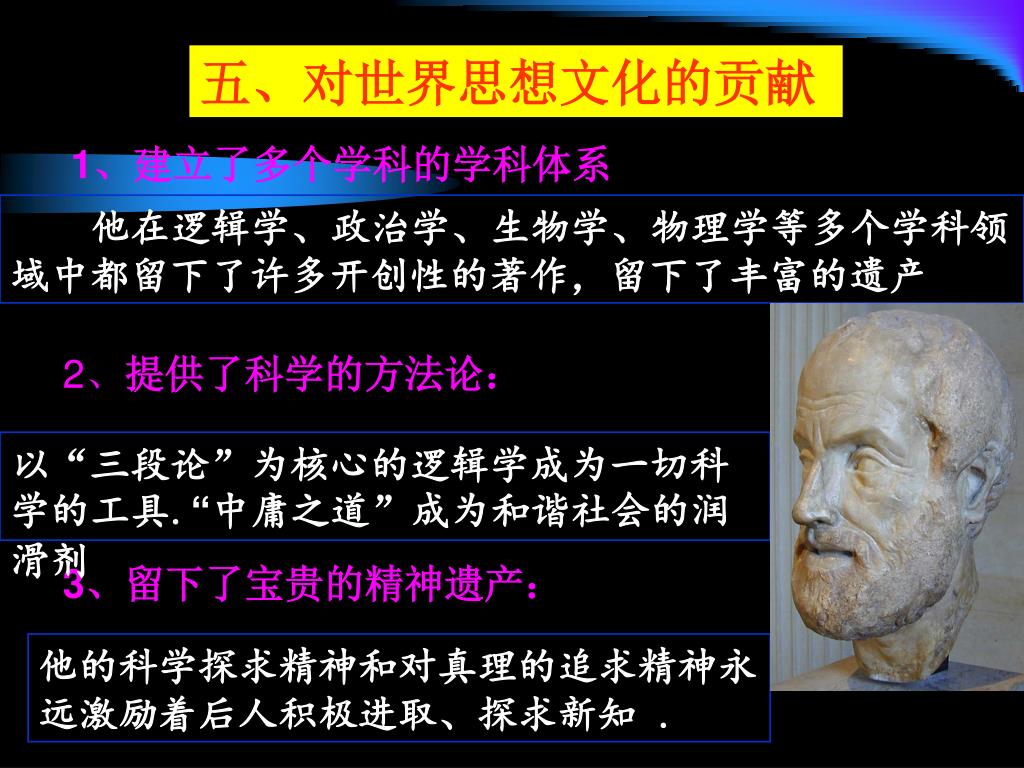 五、对世界思想文化的贡献

1、建立了多个学科的学科体系

他在逻辑学、政治学、生物学、物理学等多个学科领域中都留下了许多开创性的著作，留下了丰富的遗产

2、提供了科学的方法论：

以“三段论”为核心的逻辑学成为一切科学的工具.“中庸之道”成为和谐社会的润滑剂

3、留下了宝贵的精神遗产：

他的科学探求精神和对真理的追求精神永远激励着后人积极进取、探求新知 .